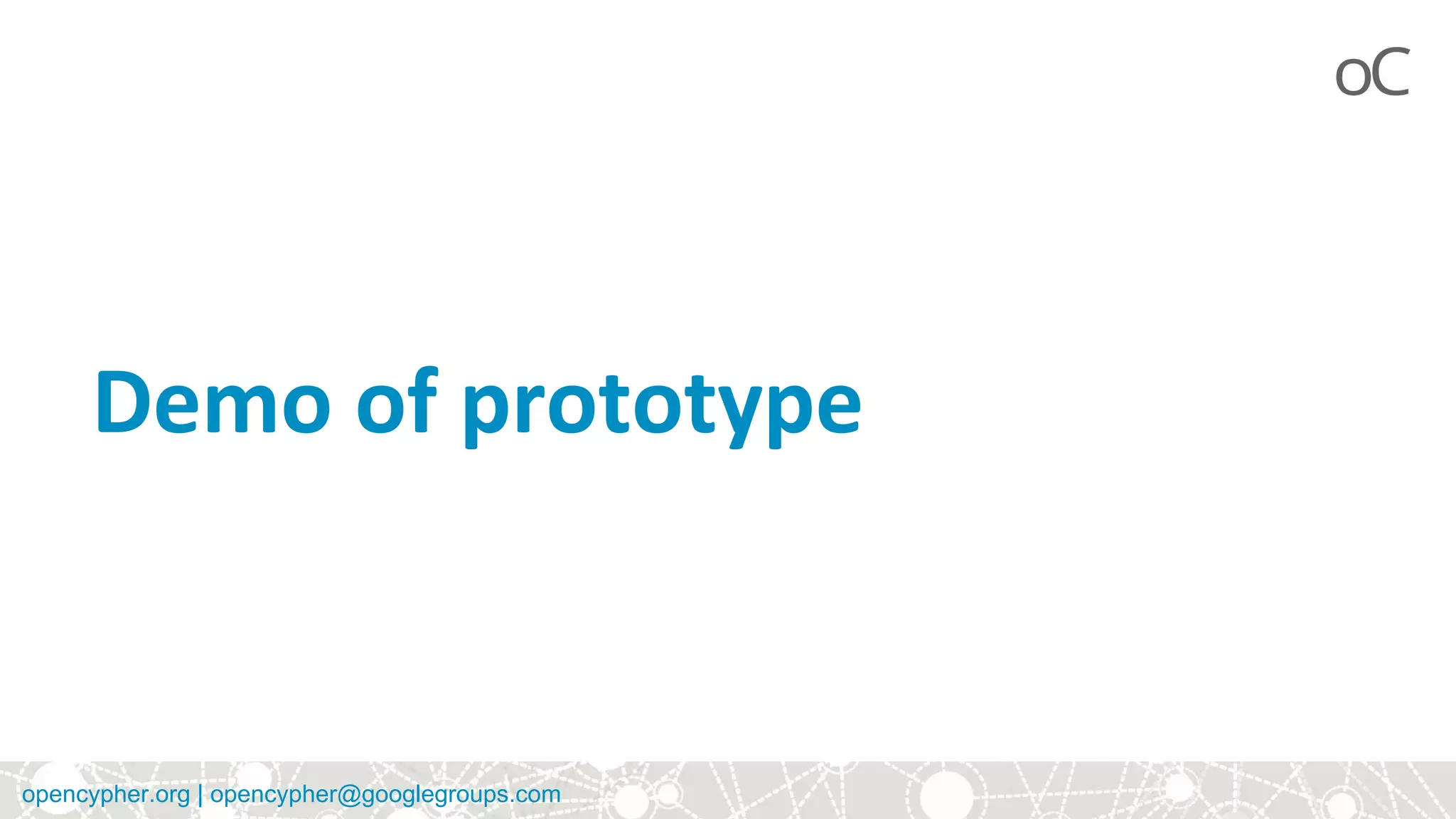 oC

Demo of prototype

opencypher.org | opencypher@googlegroups.com